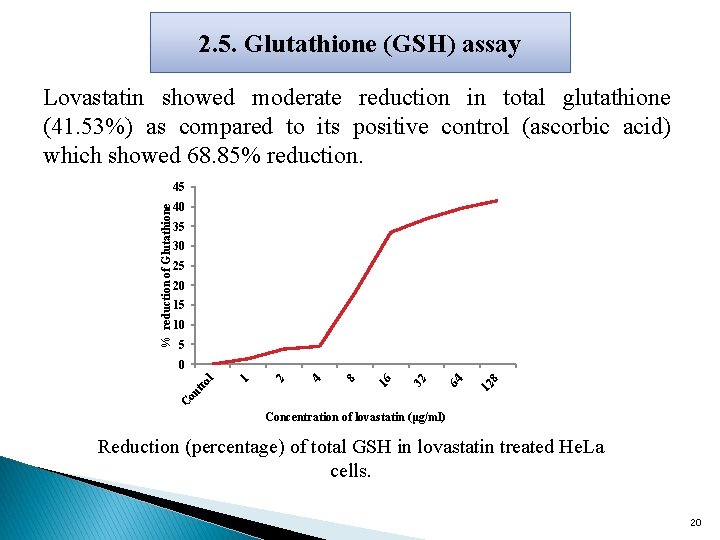 2.5. Glutathione (GSH) assay

Lovastatin showed moderate reduction in total glutathione (41.53%) as compared to its positive control (ascorbic acid) which showed 68.85% reduction.

% reduction of Glutathione

45
40
35
30
25
20
15
10
5
0

Control
1
2
4
8
16
32
64
128

Concentration of lovastatin (µg/ml)

Reduction (percentage) of total GSH in lovastatin treated HeLa cells.

20